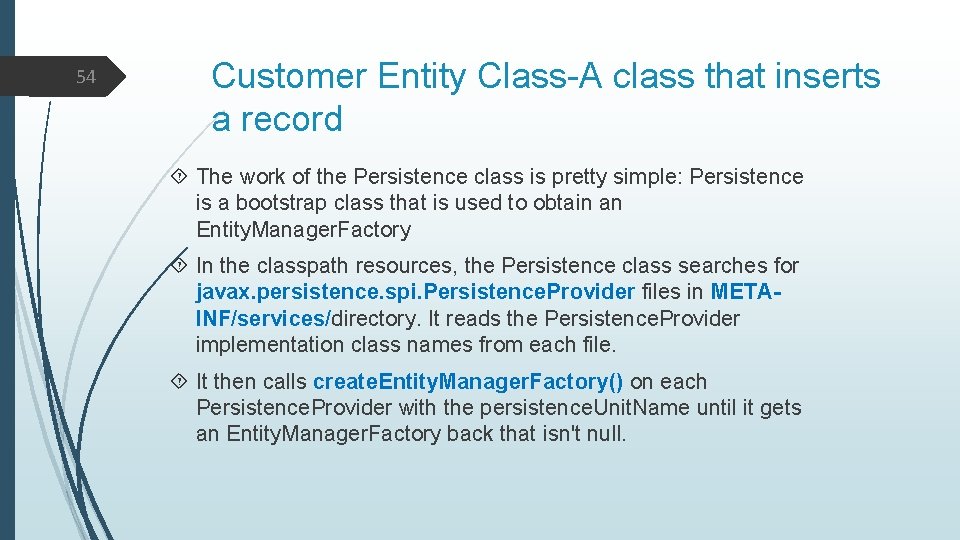 54

Customer Entity Class-A class that inserts a record

The work of the Persistence class is pretty simple: Persistence is a bootstrap class that is used to obtain an EntityManagerFactory

In the classpath resources, the Persistence class searches for javax.persistence.spi.PersistenceProvider files in META-INF/services/directory. It reads the PersistenceProvider implementation class names from each file.

It then calls createEntityManagerFactory() on each PersistenceProvider with the persistenceUnitName until it gets an EntityManagerFactory back that isn't null.